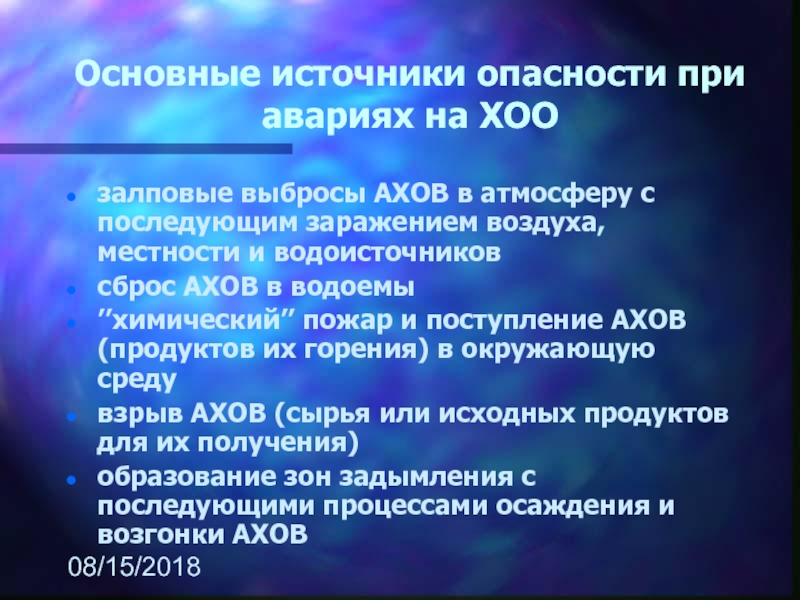 Основные источники опасности при авариях на ХОО

- залповые выбросы АХОВ в атмосферу с последующим заражением воздуха, местности и водоисточников
- сброс АХОВ в водоемы
- ”химический” пожар и поступление АХОВ (продуктов их горения) в окружающую среду
- взрыв АХОВ (сырья или исходных продуктов для их получения)
- образование зон задымления с последующими процессами осаждения и возгонки АХОВ

08/15/2018